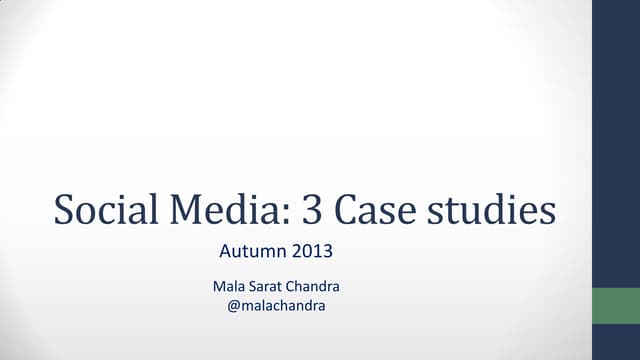 Social Media: 3 Case studies

Autumn 2013

Mala Sarat Chandra
@malachandra